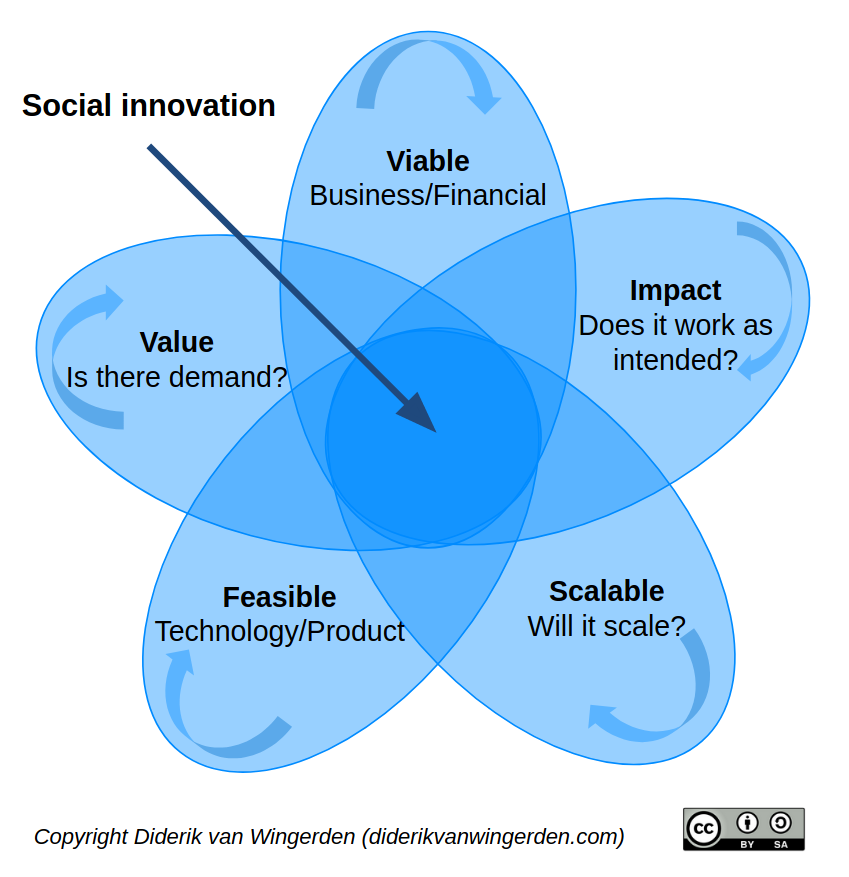 Social innovation

Viable
Business/Financial

Impact
Does it work as intended?

Value
Is there demand?

Feasible
Technology/Product

Scalable
Will it scale?

Copyright Diderik van Wingerden (diderikvanwingerden.com)

cc BY SA